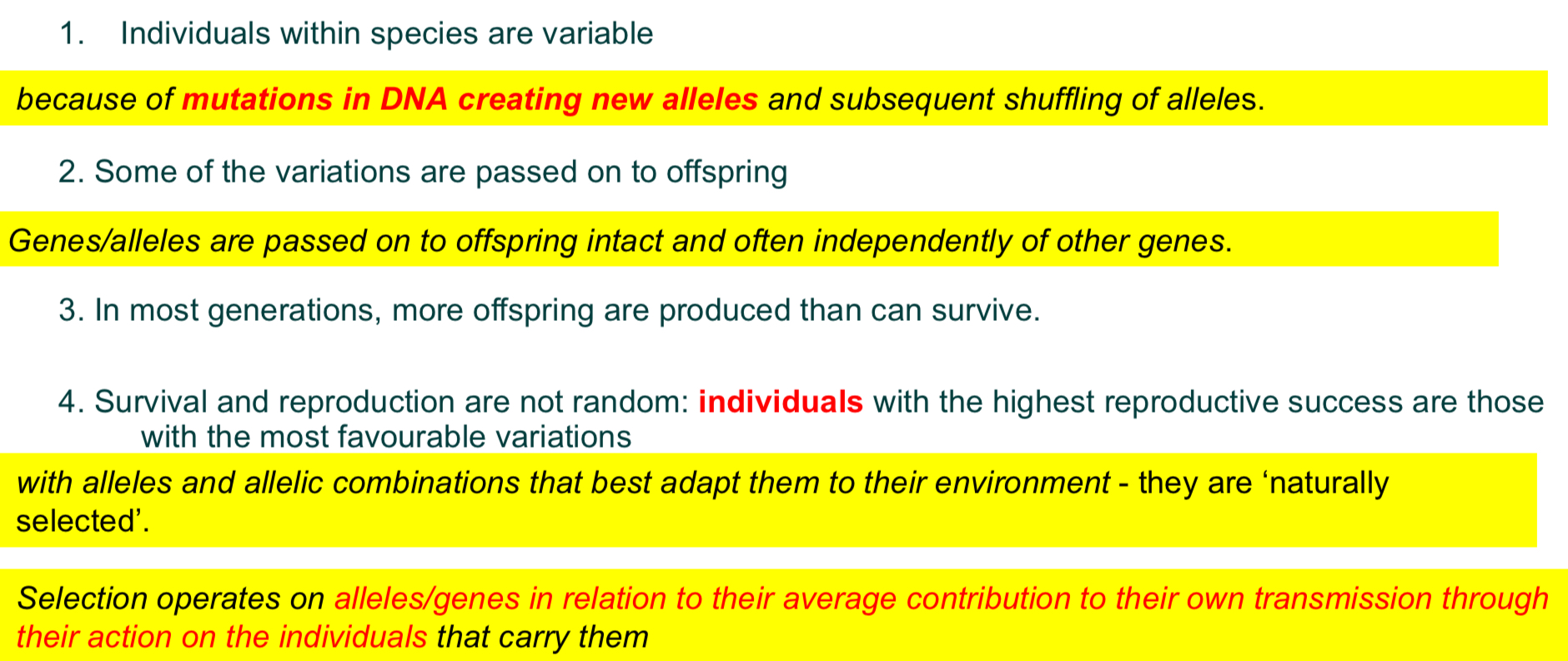 1. Individuals within species are variable

because of mutations in DNA creating new alleles and subsequent shuffling of alleles.

2. Some of the variations are passed on to offspring

Genes/alleles are passed on to offspring intact and often independently of other genes.

3. In most generations, more offspring are produced than can survive.

4. Survival and reproduction are not random: individuals with the highest reproductive success are those with the most favourable variations

with alleles and allelic combinations that best adapt them to their environment - they are ‘naturally selected’.

Selection operates on alleles/genes in relation to their average contribution to their own transmission through their action on the individuals that carry them